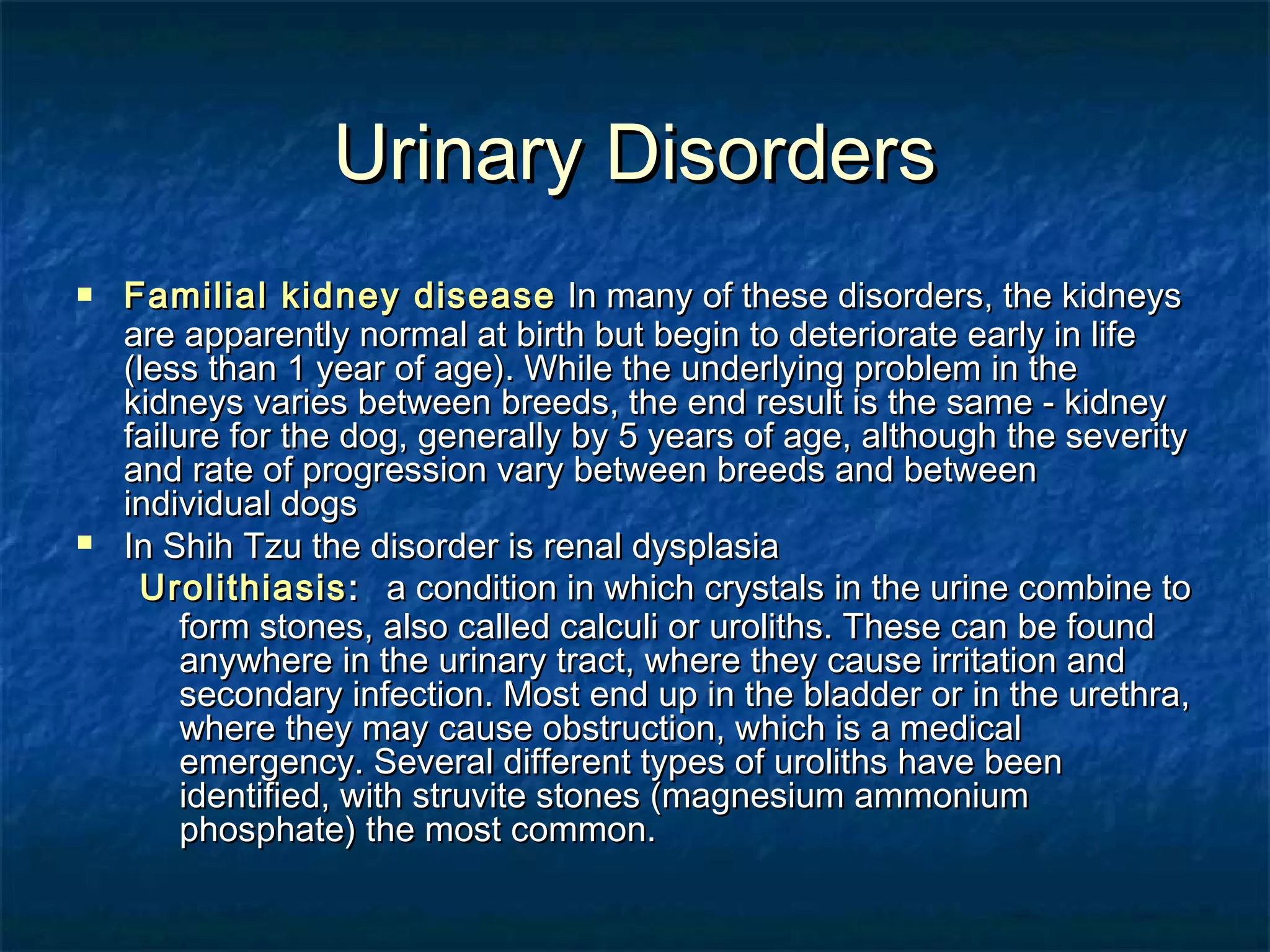 Urinary Disorders

▪ Familial kidney disease In many of these disorders, the kidneys are apparently normal at birth but begin to deteriorate early in life (less than 1 year of age). While the underlying problem in the kidneys varies between breeds, the end result is the same - kidney failure for the dog, generally by 5 years of age, although the severity and rate of progression vary between breeds and between individual dogs

▪ In Shih Tzu the disorder is renal dysplasia

Urolithiasis: a condition in which crystals in the urine combine to form stones, also called calculi or uroliths. These can be found anywhere in the urinary tract, where they cause irritation and secondary infection. Most end up in the bladder or in the urethra, where they may cause obstruction, which is a medical emergency. Several different types of uroliths have been identified, with struvite stones (magnesium ammonium phosphate) the most common.